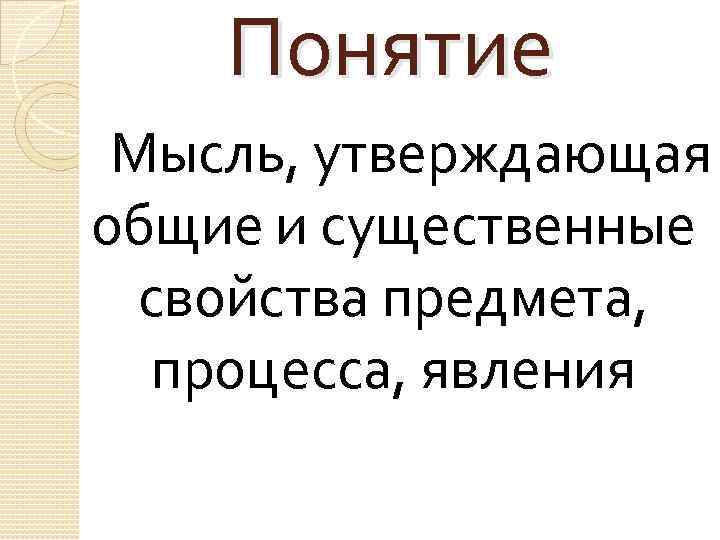 Понятие

Мысль, утверждающая общие и существенные свойства предмета, процесса, явления